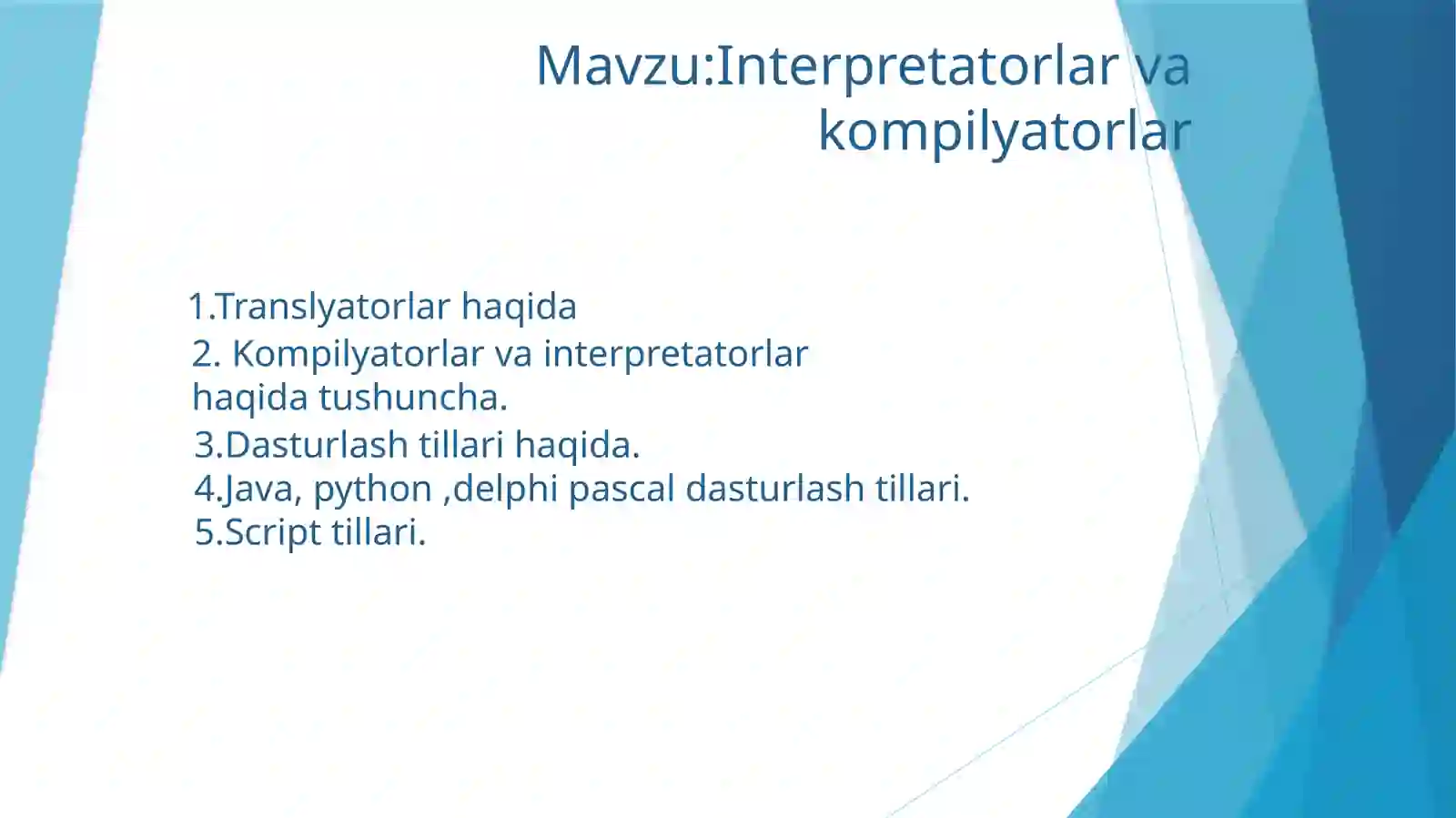 Mavzu:Interpretatorlar va kompilyatorlar

1.Translyatorlar haqida
2. Kompilyatorlar va interpretatorlar haqida tushuncha.
3.Dasturlash tillari haqida.
4.Java, python ,delphi pascal dasturlash tillari.
5.Script tillari.